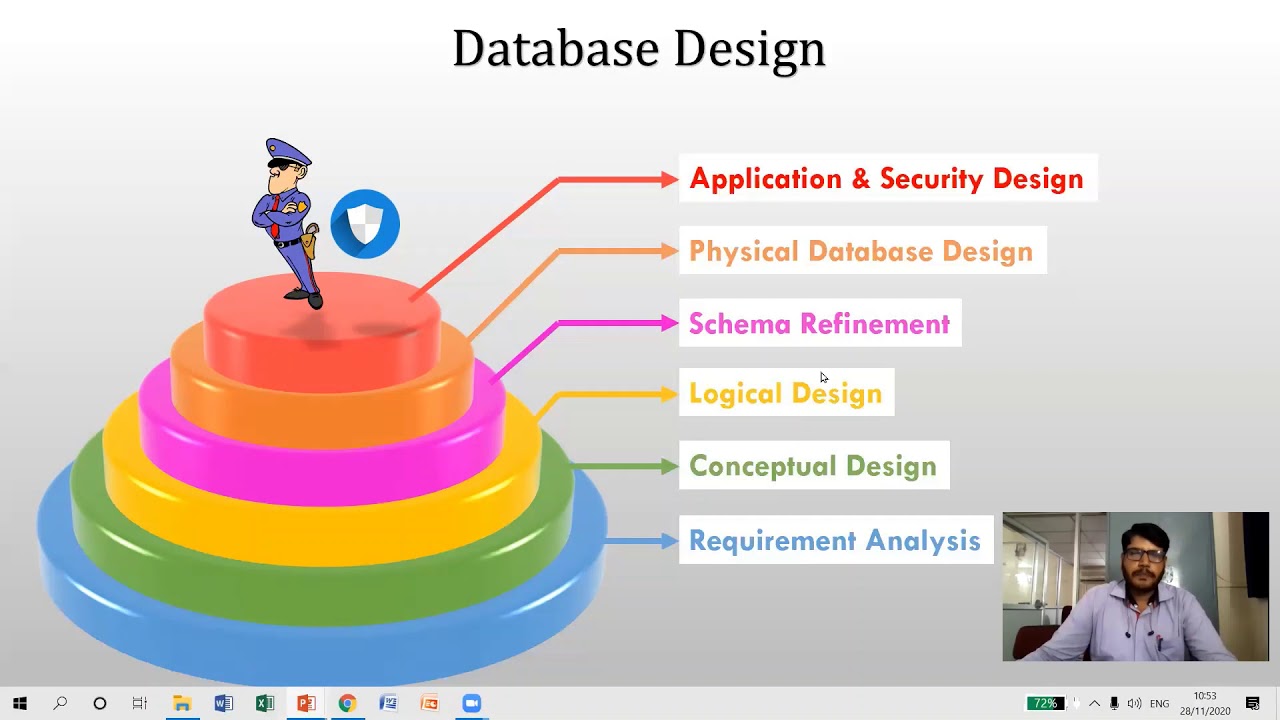 Database Design

Application & Security Design

Physical Database Design

Schema Refinement

Logical Design

Conceptual Design

Requirement Analysis

72%
ENG
10:53
28/11/2020